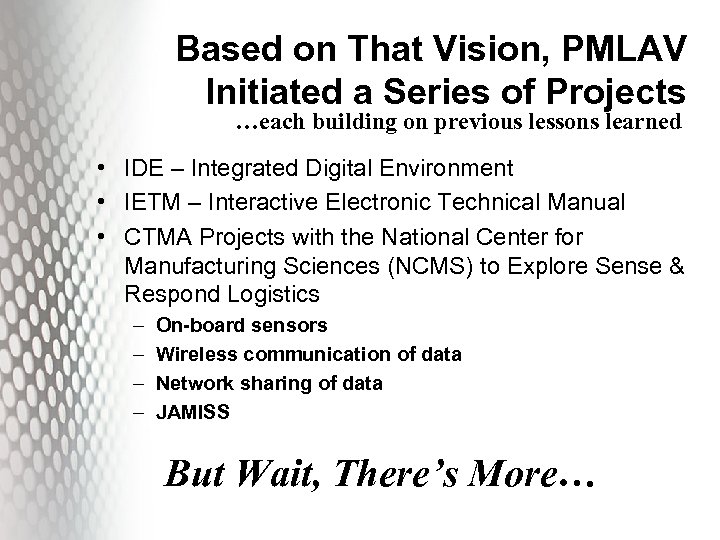 Based on That Vision, PMLAV Initiated a Series of Projects
…each building on previous lessons learned

• IDE – Integrated Digital Environment
• IETM – Interactive Electronic Technical Manual
• CTMA Projects with the National Center for Manufacturing Sciences (NCMS) to Explore Sense & Respond Logistics
– On-board sensors
– Wireless communication of data
– Network sharing of data
– JAMISS

But Wait, There's More…